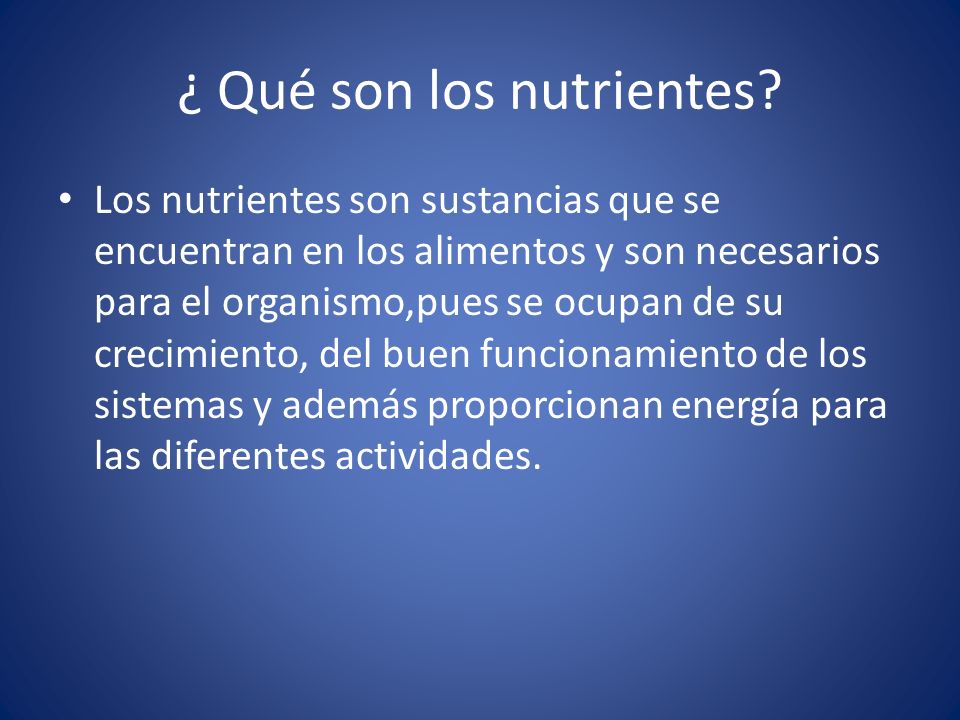 ¿ Qué son los nutrientes?

• Los nutrientes son sustancias que se encuentran en los alimentos y son necesarios para el organismo,pues se ocupan de su crecimiento, del buen funcionamiento de los sistemas y además proporcionan energía para las diferentes actividades.